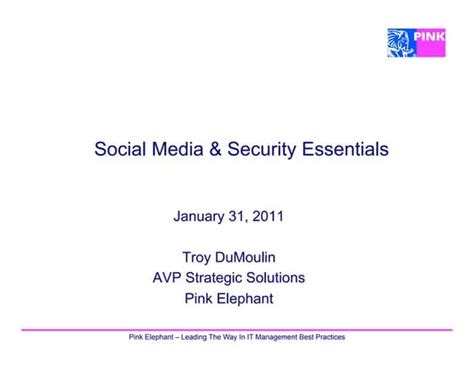 PINK

Social Media & Security Essentials

January 31, 2011

Troy DuMoulin
AVP Strategic Solutions
Pink Elephant

Pink Elephant – Leading The Way In IT Management Best Practices